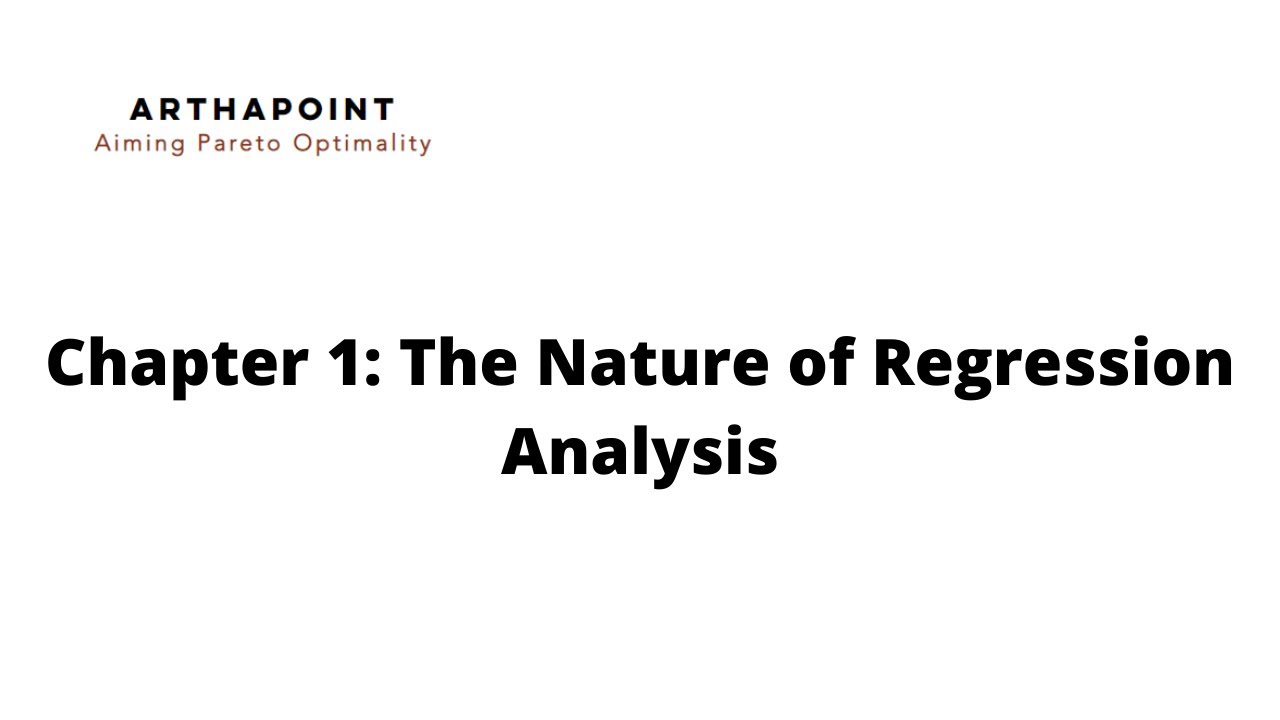 ARTHAPOINT
Aiming Pareto Optimality

Chapter 1: The Nature of Regression Analysis